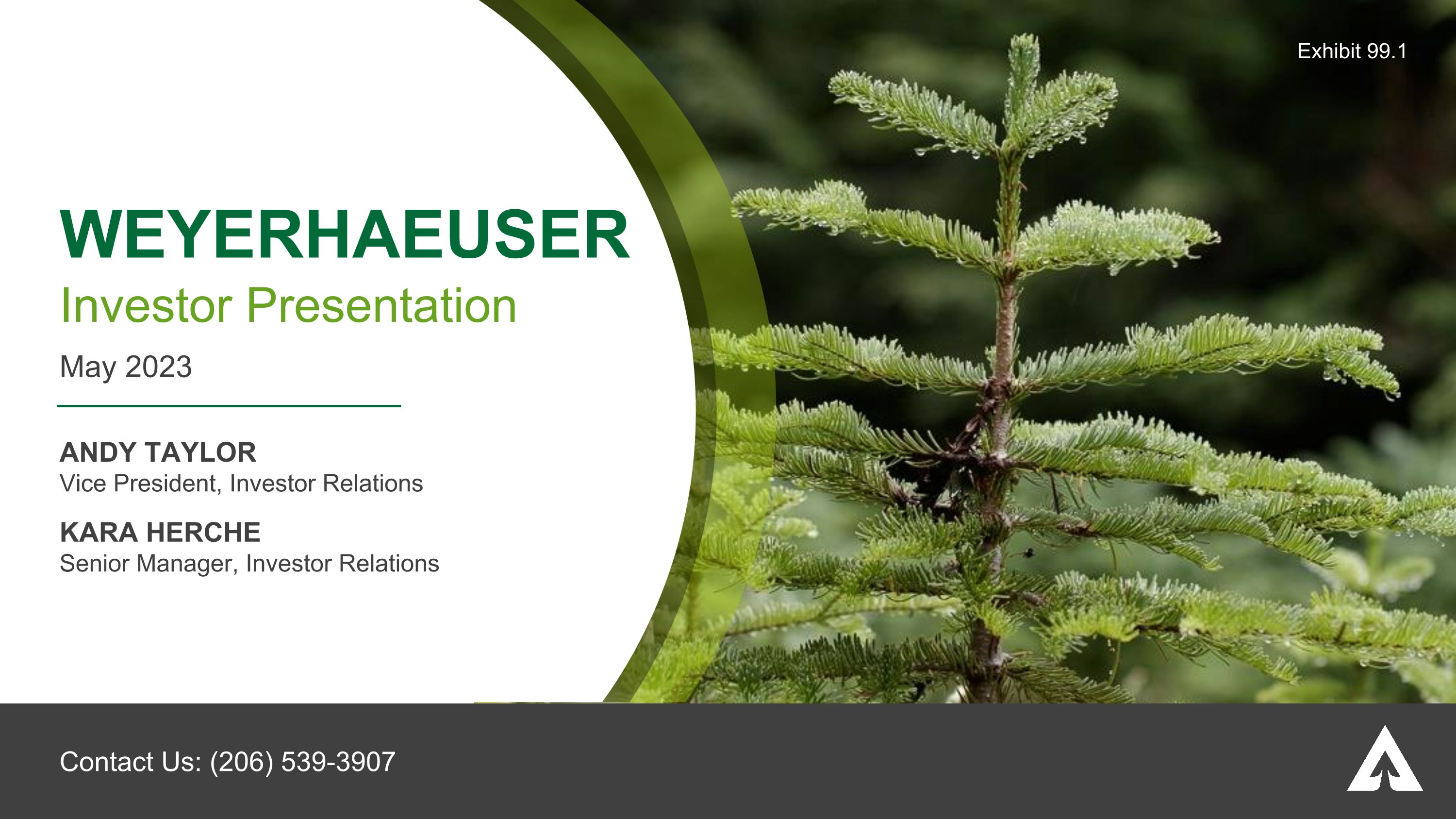 Exhibit 99.1

WEYERHAEUSER

Investor Presentation

May 2023

ANDY TAYLOR
Vice President, Investor Relations

KARA HERCHE
Senior Manager, Investor Relations

Contact Us: (206) 539-3907